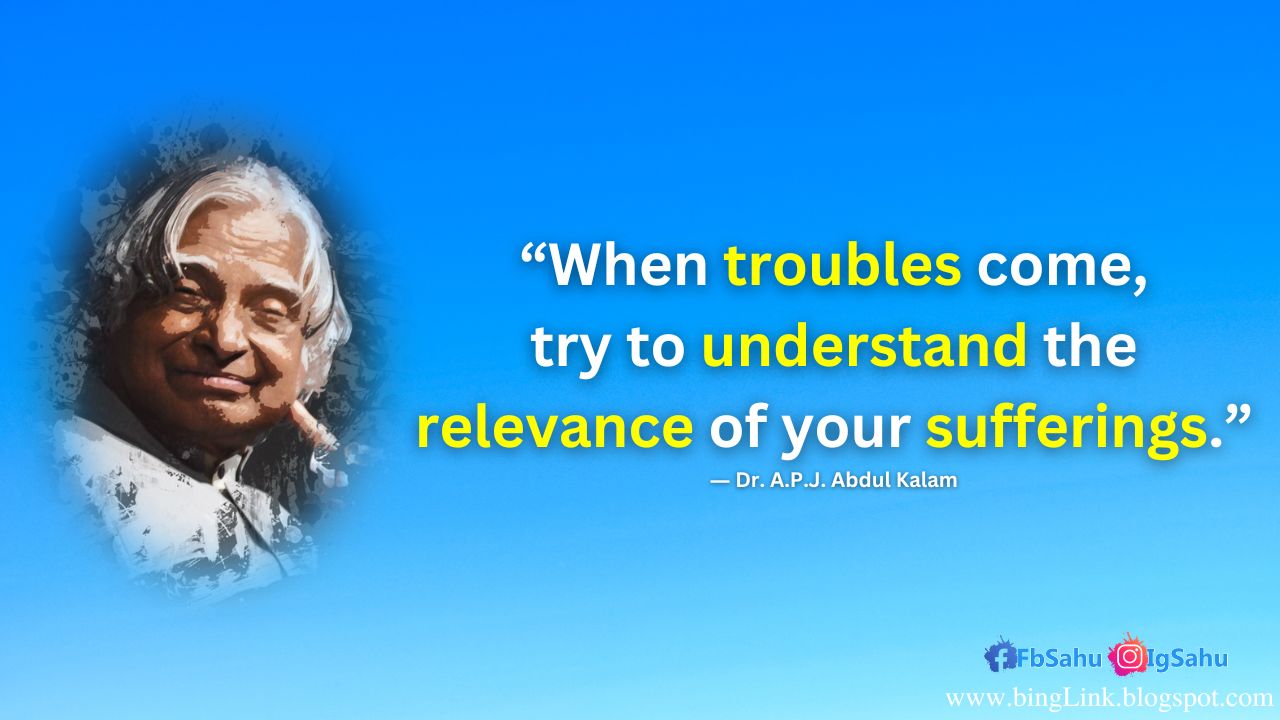 “When troubles come, try to understand the relevance of your sufferings.”

— Dr. A.P.J. Abdul Kalam

FbSahu IgSahu
www.bingLink.blogspot.com